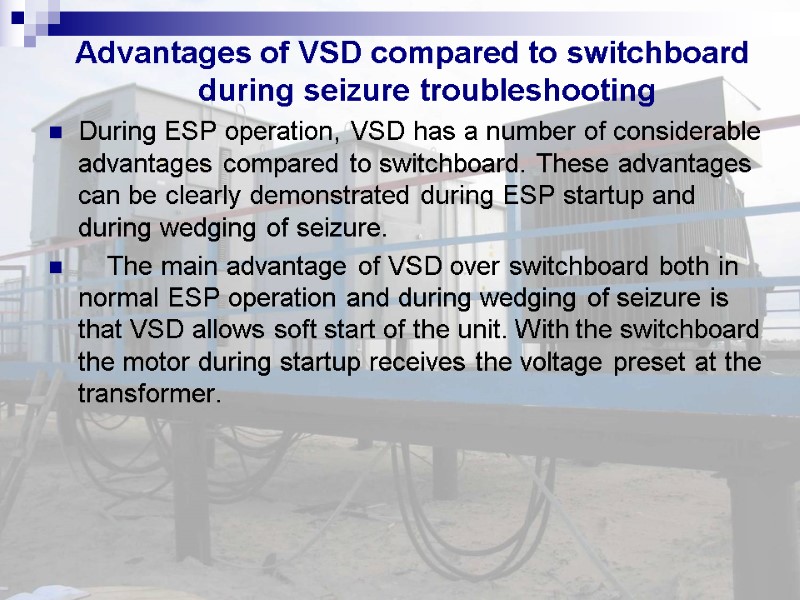 Advantages of VSD compared to switchboard during seizure troubleshooting

During ESP operation, VSD has a number of considerable advantages compared to switchboard. These advantages can be clearly demonstrated during ESP startup and during wedging of seizure.

The main advantage of VSD over switchboard both in normal ESP operation and during wedging of seizure is that VSD allows soft start of the unit. With the switchboard the motor during startup receives the voltage preset at the transformer.